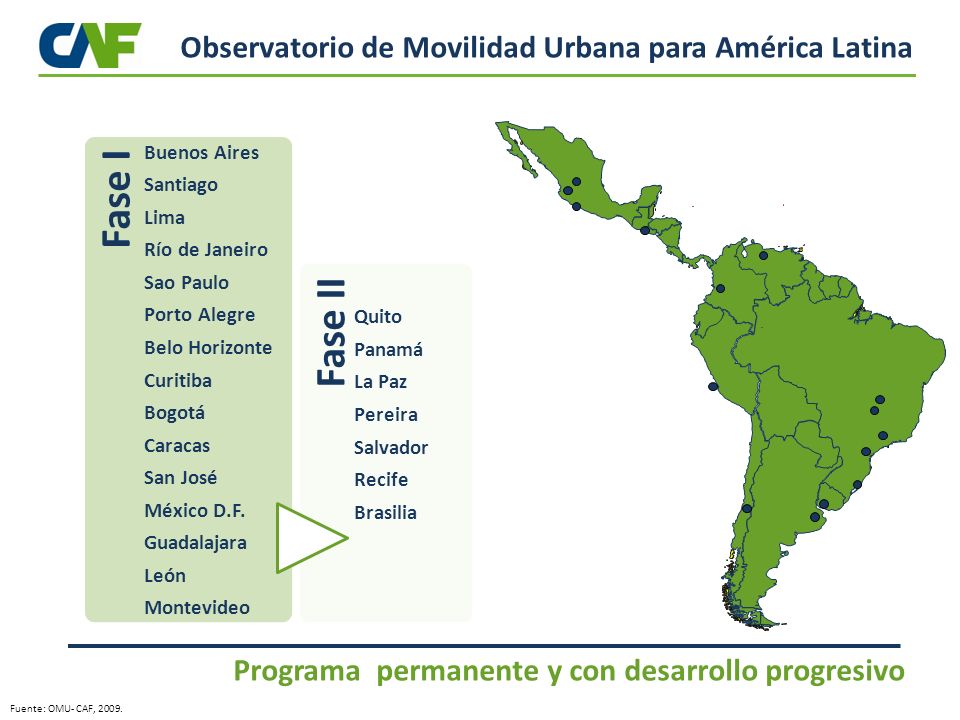 CAF

Observatorio de Movilidad Urbana para América Latina

Fase I

Buenos Aires
Santiago
Lima
Río de Janeiro
Sao Paulo
Porto Alegre
Belo Horizonte
Curitiba
Bogotá
Caracas
San José
México D.F.
Guadalajara
León
Montevideo

Fase II

Quito
Panamá
La Paz
Pereira
Salvador
Recife
Brasilia

Programa permanente y con desarrollo progresivo

Fuente: OMU- CAF, 2009.